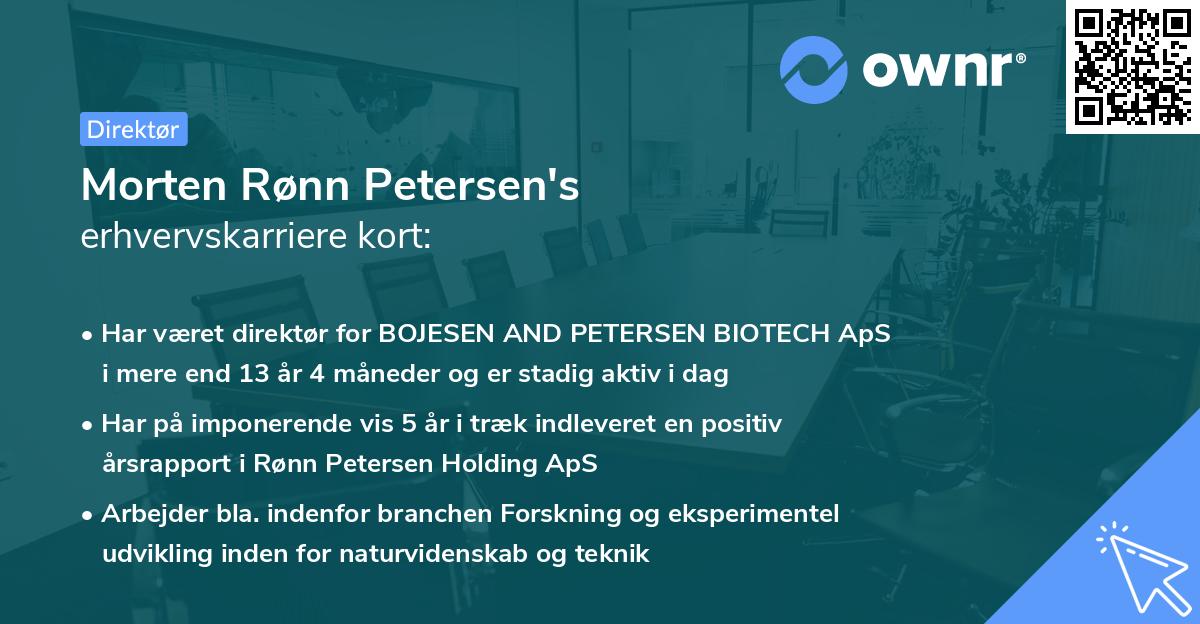 ownr®

Direktør

Morten Rønn Petersen's
erhvervskarriere kort:

• Har været direktør for BOJESEN AND PETERSEN BIOTECH ApS i mere end 13 år 4 måneder og er stadig aktiv i dag

• Har på imponerende vis 5 år i træk indleveret en positiv årsrapport i Rønn Petersen Holding ApS

• Arbejder bla. indenfor branchen Forskning og eksperimentel udvikling inden for naturvidenskab og teknik